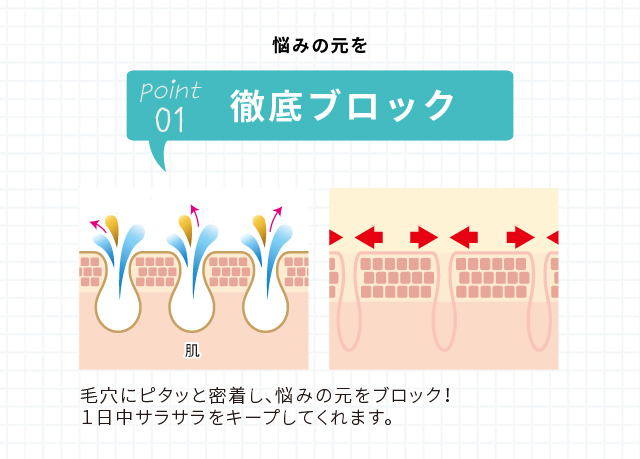 悩みの元を

Point 01 徹底ブロック

肌

毛穴にピタッと密着し、悩みの元をブロック！
１日中サラサラをキープしてくれます。